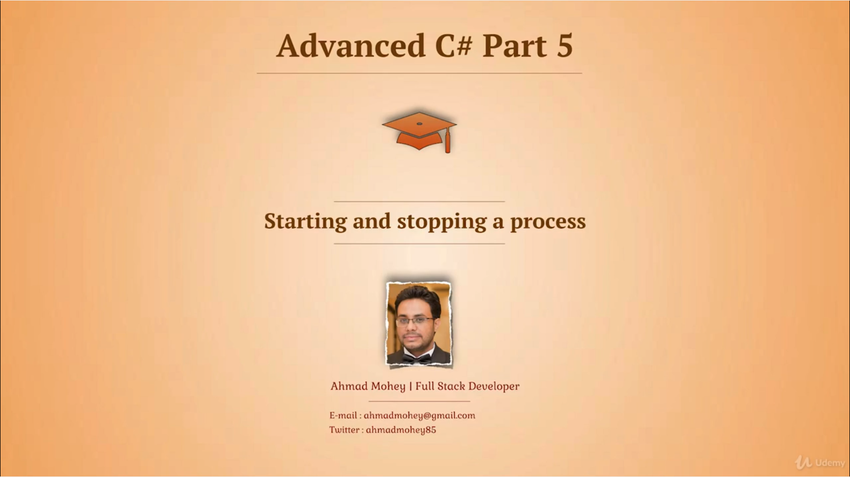 Advanced C# Part 5

Starting and stopping a process

Ahmad Mohey | Full Stack Developer

E-mail : ahmadmohey@gmail.com
Twitter : ahmadmohey85

Udemy